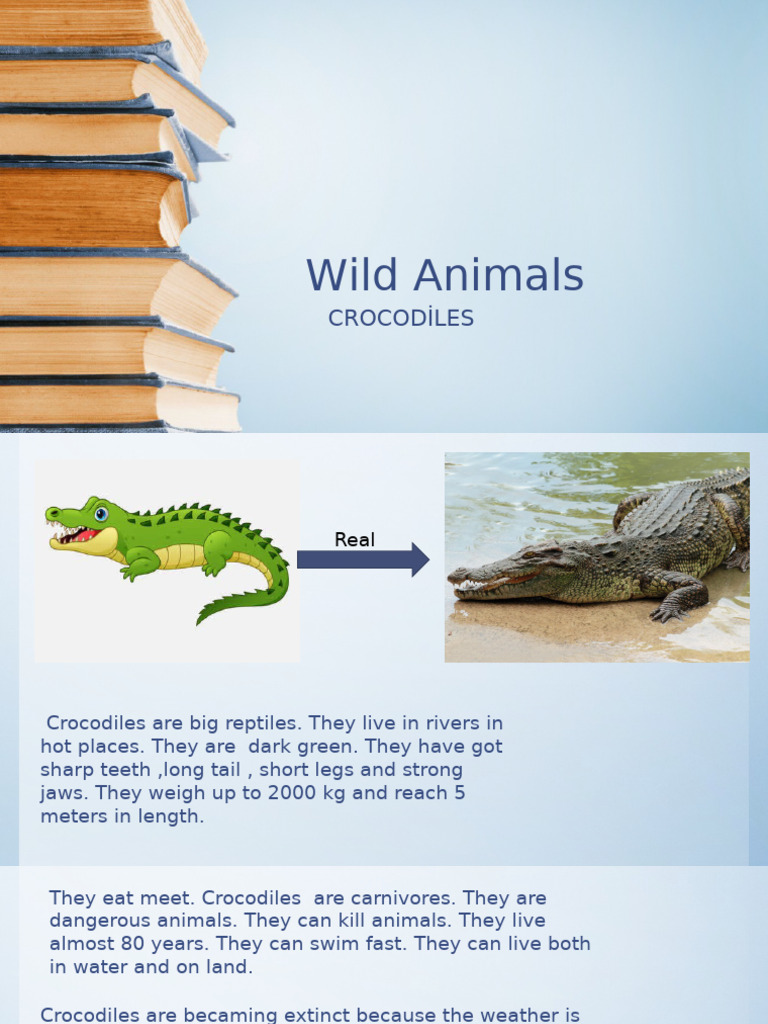 Wild Animals
CROCODİLES

Real

Crocodiles are big reptiles. They live in rivers in hot places. They are dark green. They have got sharp teeth ,long tail , short legs and strong jaws. They weigh up to 2000 kg and reach 5 meters in length.

They eat meet. Crocodiles are carnivores. They are dangerous animals. They can kill animals. They live almost 80 years. They can swim fast. They can live both in water and on land.

Crocodiles are becaming extinct because the weather is